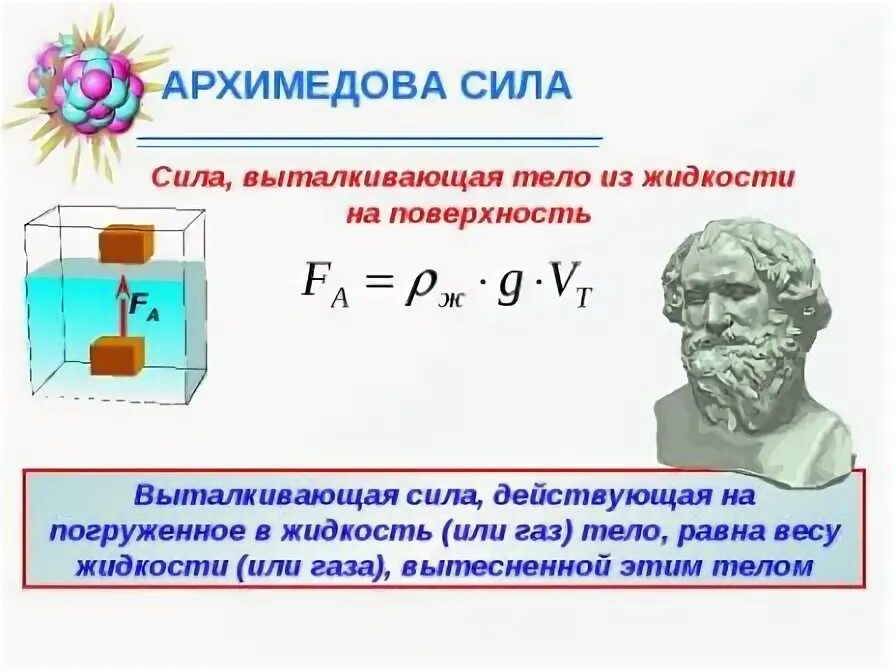 АРХИМЕДОВА СИЛА

Сила, выталкивающая тело из жидкости на поверхность

$F_A$

$F_A = \rho_ж \cdot g \cdot V_T$

Выталкивающая сила, действующая на погруженное в жидкость (или газ) тело, равна весу жидкости (или газа), вытесненной этим телом